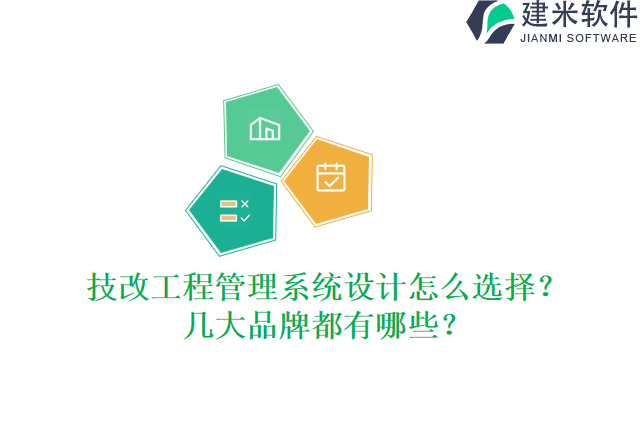 建米软件
JIANMI SOFTWARE

技改工程管理系统设计怎么选择？
几大品牌都有哪些？